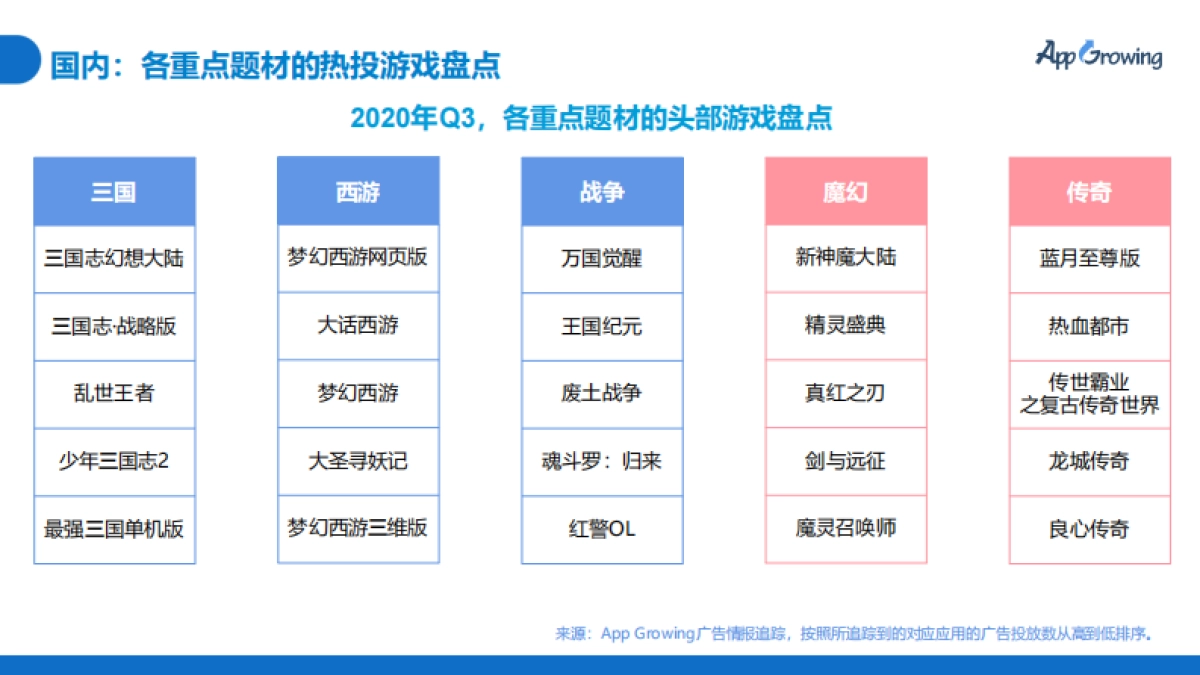 国内：各重点题材的热投游戏盘点

App Growing

2020年Q3，各重点题材的头部游戏盘点

| 三国 | 西游 | 战争 | 魔幻 | 传奇 |
|---|---|---|---|---|
| 三国志幻想大陆 | 梦幻西游网页版 | 万国觉醒 | 新神魔大陆 | 蓝月至尊版 |
| 三国志·战略版 | 大话西游 | 王国纪元 | 精灵盛典 | 热血都市 |
| 乱世王者 | 梦幻西游 | 废土战争 | 真红之刃 | 传世霸业之复古传奇世界 |
| 少年三国志2 | 大圣寻妖记 | 魂斗罗：归来 | 剑与远征 | 龙城传奇 |
| 最强三国单机版 | 梦幻西游三维版 | 红警OL | 魔灵召唤师 | 良心传奇 |

来源：App Growing广告情报追踪，按照所追踪到的对应应用的广告投放数从高到低排序。